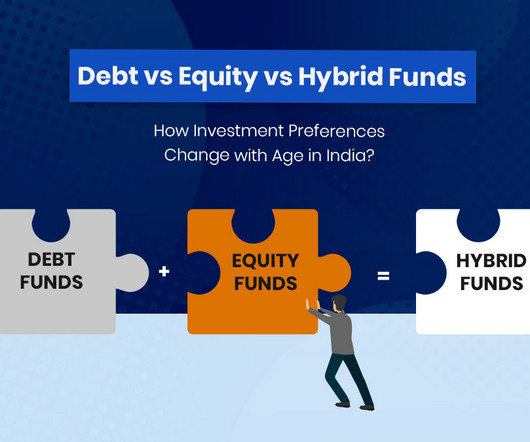 Debt vs Equity vs Hybrid Funds

How Investment Preferences Change with Age in India?

DEBT FUNDS

+

EQUITY FUNDS

=

HYBRID FUNDS